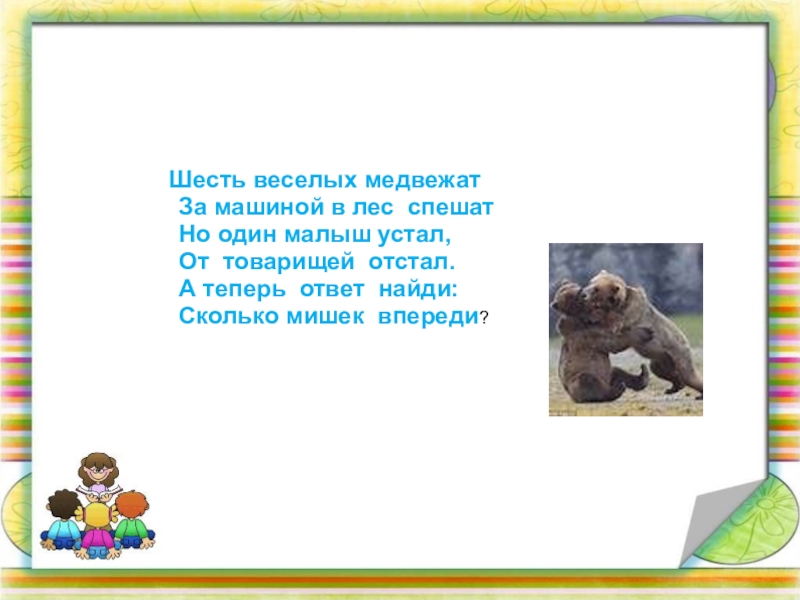 Шесть веселых медвежат
За машиной в лес спешат
Но один малыш устал,
От товарищей отстал.
А теперь ответ найди:
Сколько мишек впереди?